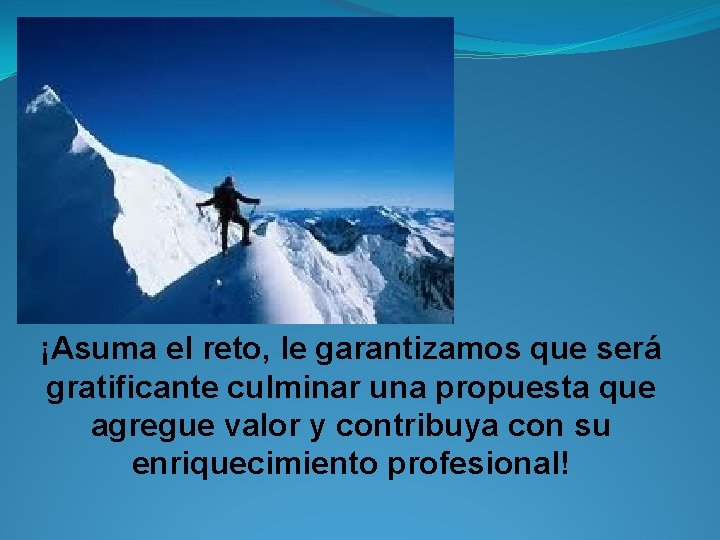 ¡Asuma el reto, le garantizamos que será gratificante culminar una propuesta que agregue valor y contribuya con su enriquecimiento profesional!